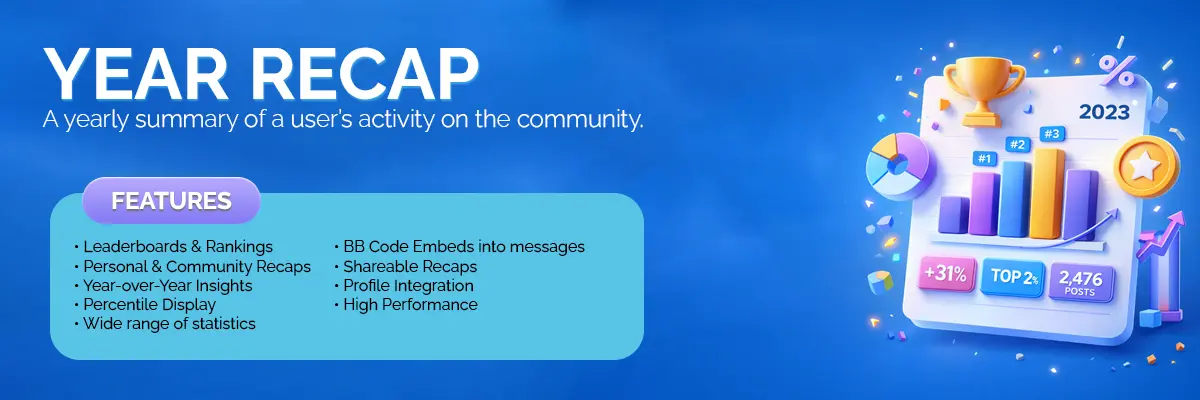 YEAR RECAP
A yearly summary of a user's activity on the community.

FEATURES

• Leaderboards & Rankings
• Personal & Community Recaps
• Year-over-Year Insights
• Percentile Display
• Wide range of statistics

• BB Code Embeds into messages
• Shareable Recaps
• Profile Integration
• High Performance

%
2023
#1
#2
#3
+31%
TOP 2%
2,476
POSTS